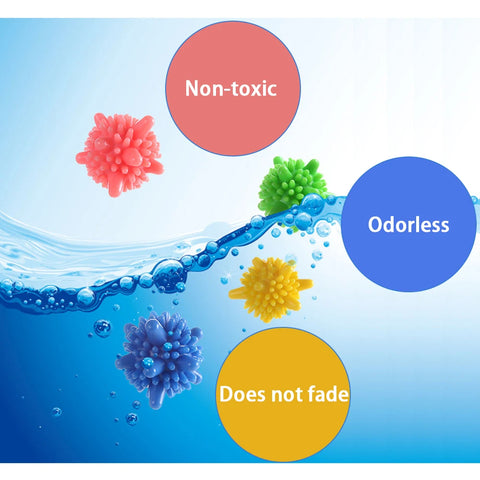 Non-toxic

Odorless

Does not fade